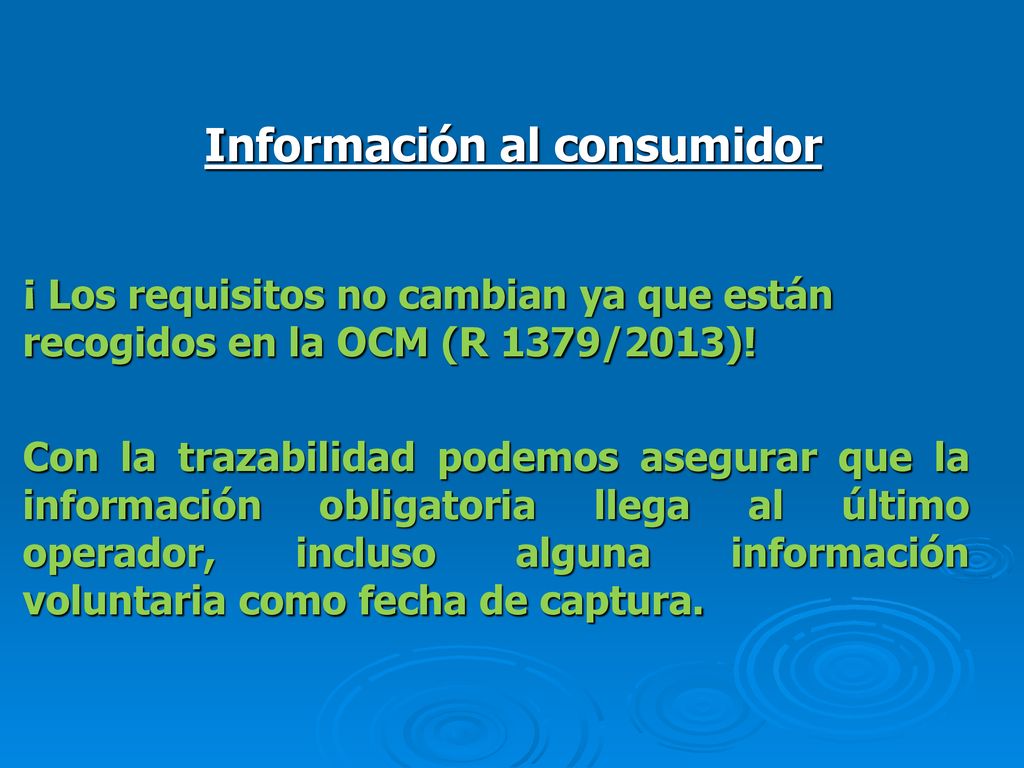 Información al consumidor

¡ Los requisitos no cambian ya que están recogidos en la OCM (R 1379/2013)!

Con la trazabilidad podemos asegurar que la información obligatoria llega al último operador, incluso alguna información voluntaria como fecha de captura.